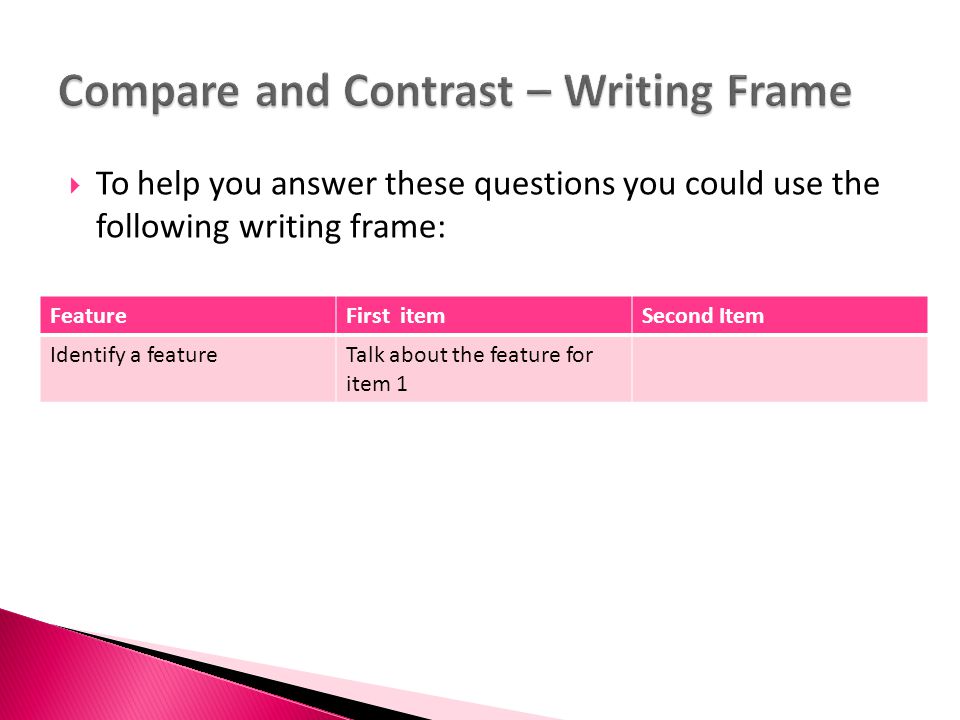 Compare and Contrast – Writing Frame

To help you answer these questions you could use the following writing frame:

| Feature | First  item | Second Item |
|---|---|---|
| Identify a feature | Talk about the feature for item 1 | |